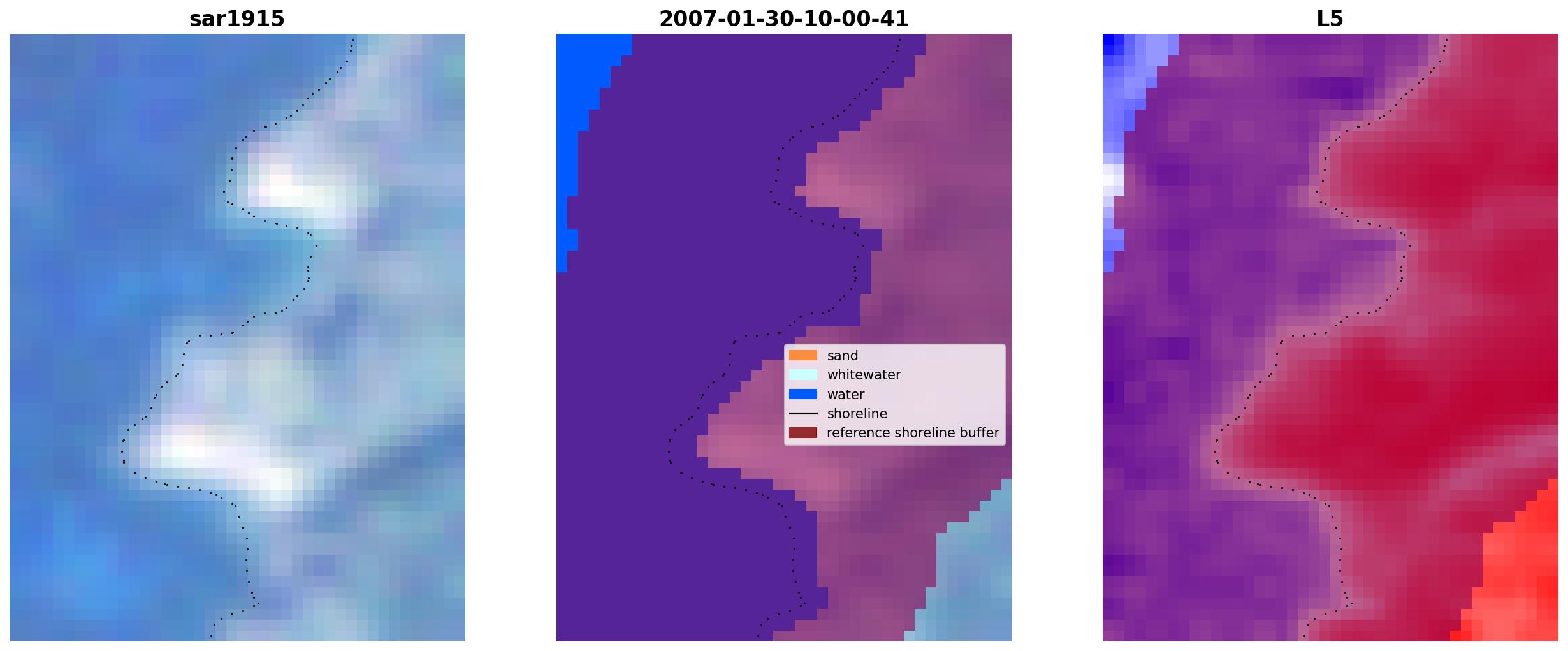 sar1915

2007-01-30-10-00-41

sand
whitewater
water
shoreline
reference shoreline buffer

L5